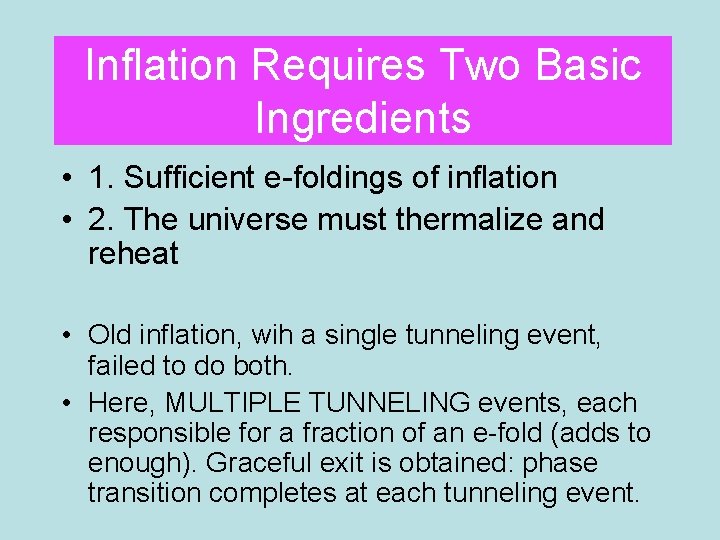 Inflation Requires Two Basic Ingredients

• 1. Sufficient e-foldings of inflation
• 2. The universe must thermalize and reheat

• Old inflation, wih a single tunneling event, failed to do both.
• Here, MULTIPLE TUNNELING events, each responsible for a fraction of an e-fold (adds to enough). Graceful exit is obtained: phase transition completes at each tunneling event.